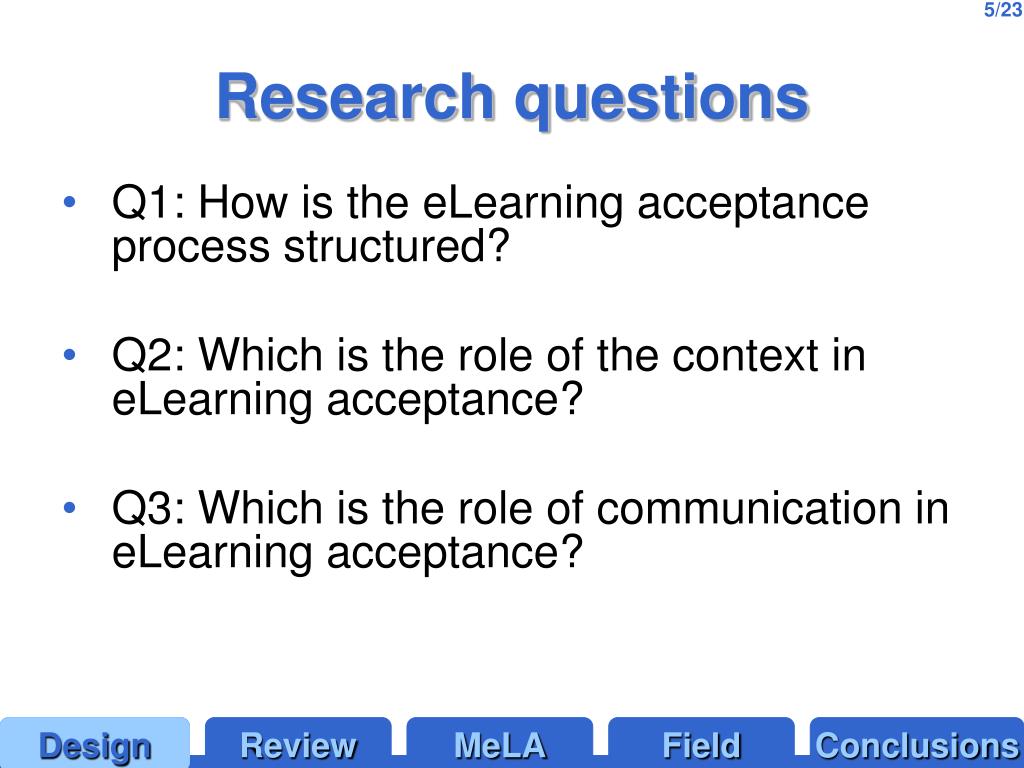 5/23

Research questions

• Q1: How is the eLearning acceptance process structured?

• Q2: Which is the role of the context in eLearning acceptance?

• Q3: Which is the role of communication in eLearning acceptance?

Design Review MeLA Field Conclusions